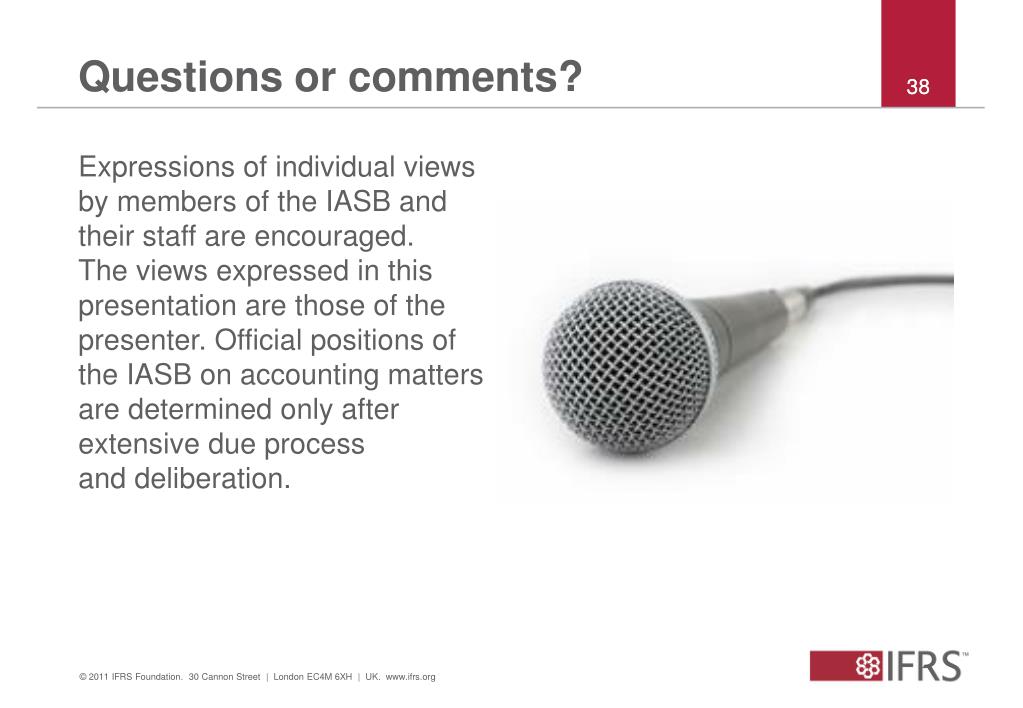 Questions or comments?

38

Expressions of individual views by members of the IASB and their staff are encouraged.
The views expressed in this presentation are those of the presenter. Official positions of the IASB on accounting matters are determined only after extensive due process and deliberation.

© 2011 IFRS Foundation. 30 Cannon Street | London EC4M 6XH | UK. www.ifrs.org

IFRS™